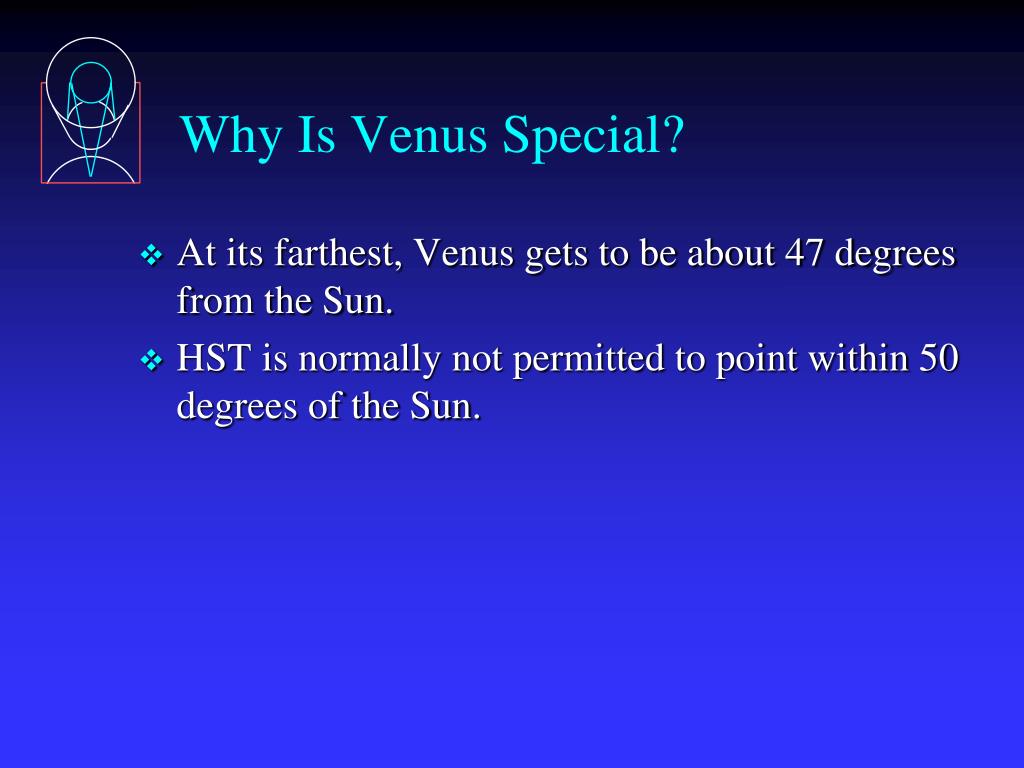 Why Is Venus Special?

❖ At its farthest, Venus gets to be about 47 degrees from the Sun.

❖ HST is normally not permitted to point within 50 degrees of the Sun.